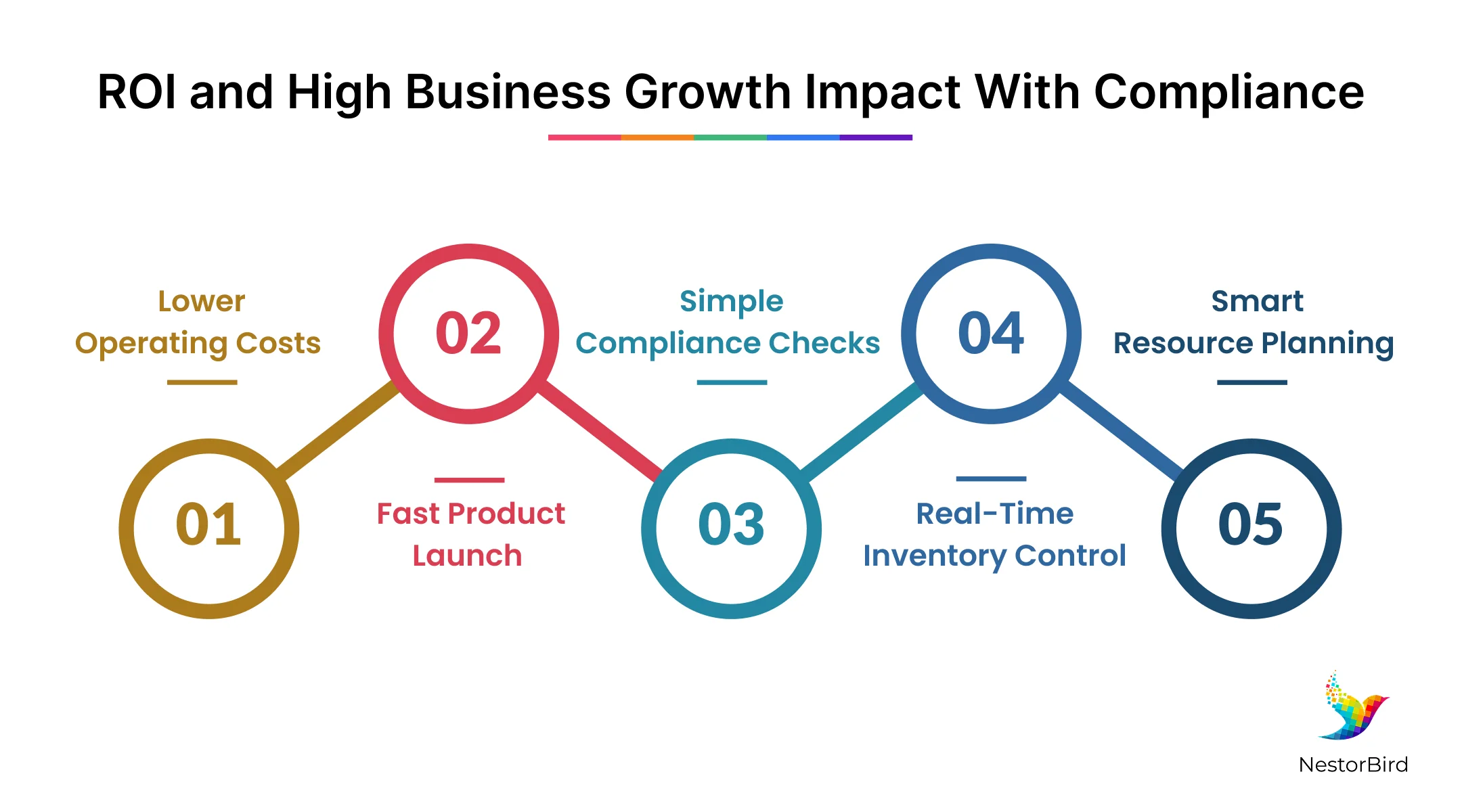 ROI and High Business Growth Impact With Compliance

01
Lower Operating Costs

02
Fast Product Launch

03
Simple Compliance Checks

04
Real-Time Inventory Control

05
Smart Resource Planning

NestorBird